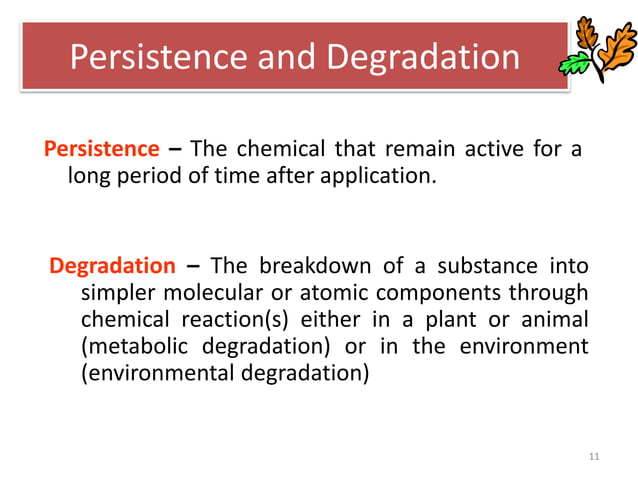 Persistence and Degradation

Persistence – The chemical that remain active for a long period of time after application.

Degradation – The breakdown of a substance into simpler molecular or atomic components through chemical reaction(s) either in a plant or animal (metabolic degradation) or in the environment (environmental degradation)

11